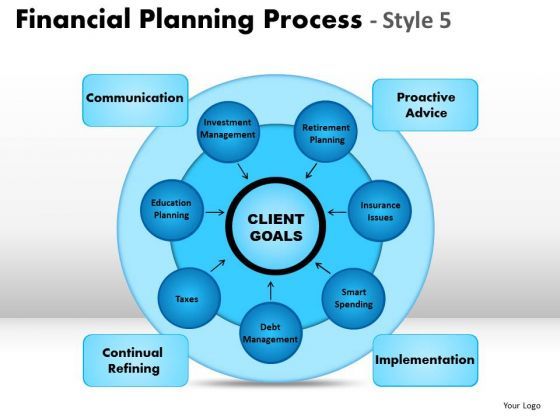 Financial Planning Process - Style 5

Communication

Proactive Advice

Investment Management

Retirement Planning

Education Planning

CLIENT GOALS

Insurance Issues

Taxes

Smart Spending

Debt Management

Continual Refining

Implementation

Your Logo